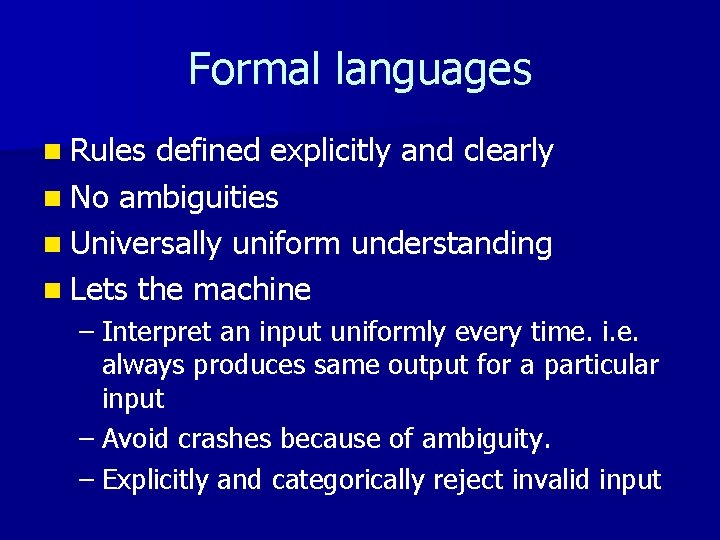 Formal languages

Rules defined explicitly and clearly
No ambiguities
Universally uniform understanding
Lets the machine
– Interpret an input uniformly every time. i.e. always produces same output for a particular input
– Avoid crashes because of ambiguity.
– Explicitly and categorically reject invalid input